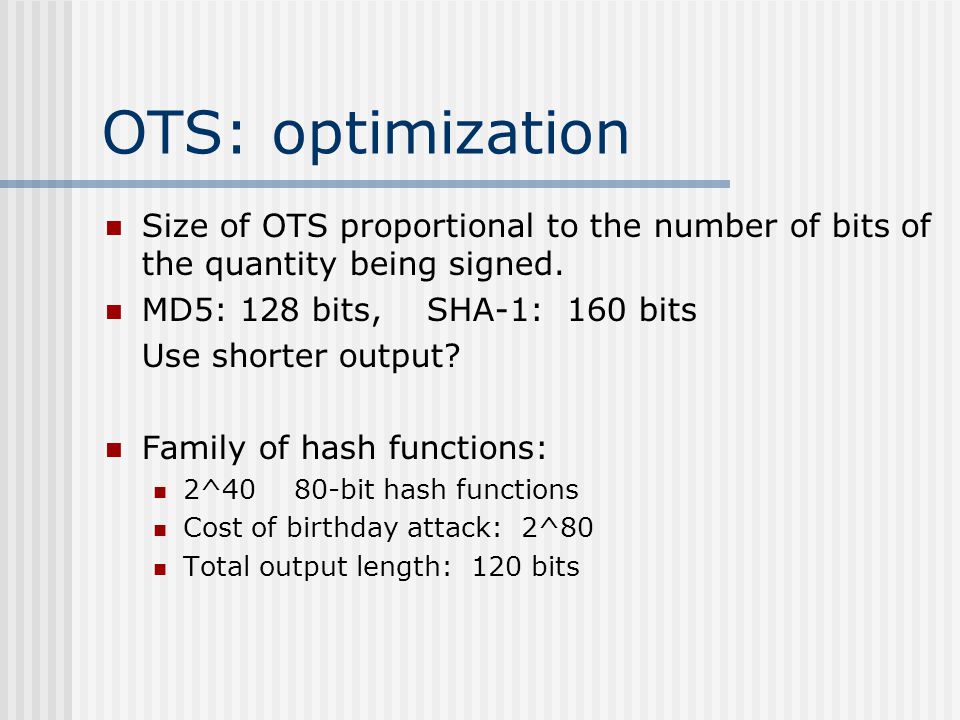 OTS: optimization

- Size of OTS proportional to the number of bits of the quantity being signed.
- MD5: 128 bits, SHA-1: 160 bits
  Use shorter output?

- Family of hash functions:
  - 2^40 80-bit hash functions
  - Cost of birthday attack: 2^80
  - Total output length: 120 bits